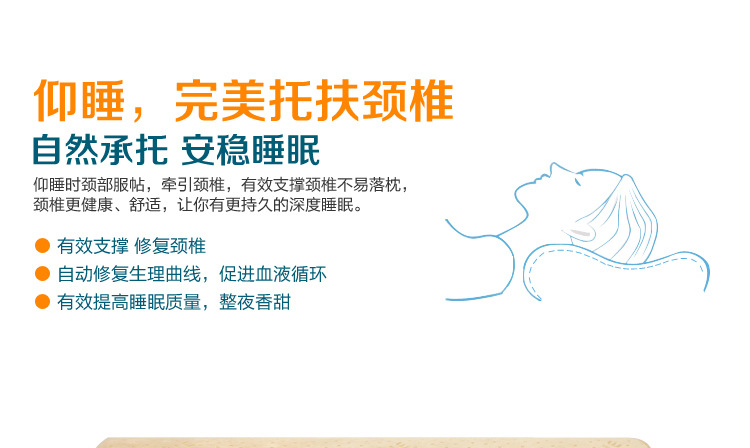 仰睡，完美托扶颈椎

自然承托 安稳睡眠

仰睡时颈部服帖，牵引颈椎，有效支撑颈椎不易落枕，颈椎更健康、舒适，让你有更持久的深度睡眠。

有效支撑 修复颈椎

自动修复生理曲线，促进血液循环

有效提高睡眠质量，整夜香甜